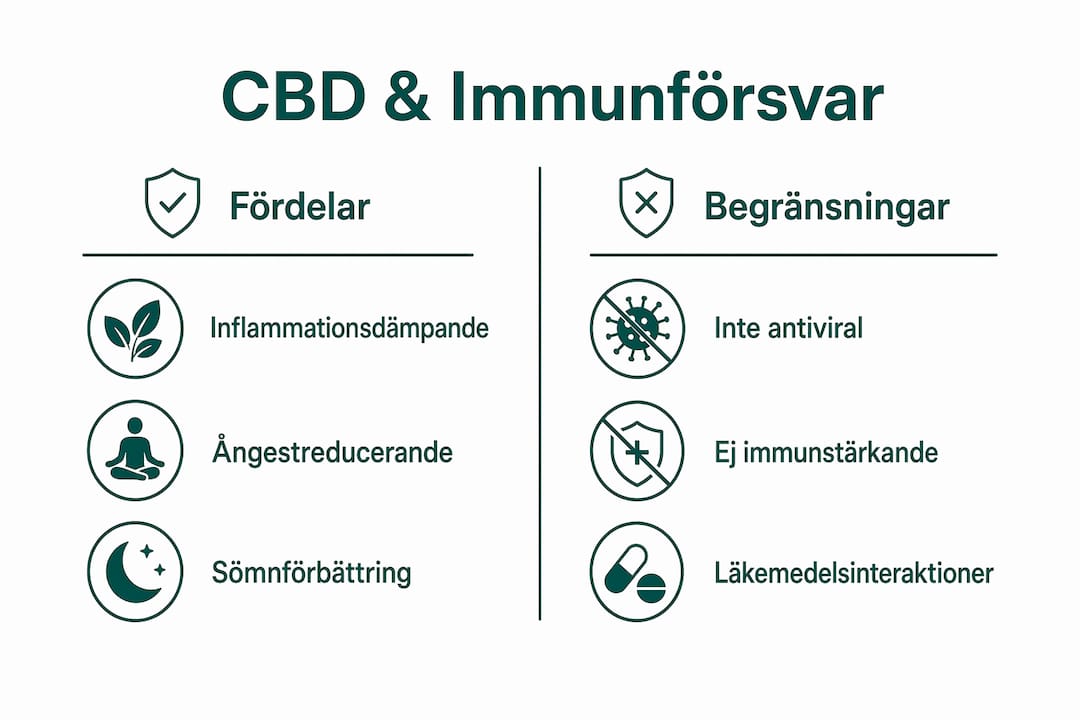 CBD & Immunförsvar

Fördelar

Inflammationsdämpande

Ångestreducerande

Sömnförbättring

Begränsningar

Inte antiviral

Ej immunstärkande

Läkemedelsinteraktioner